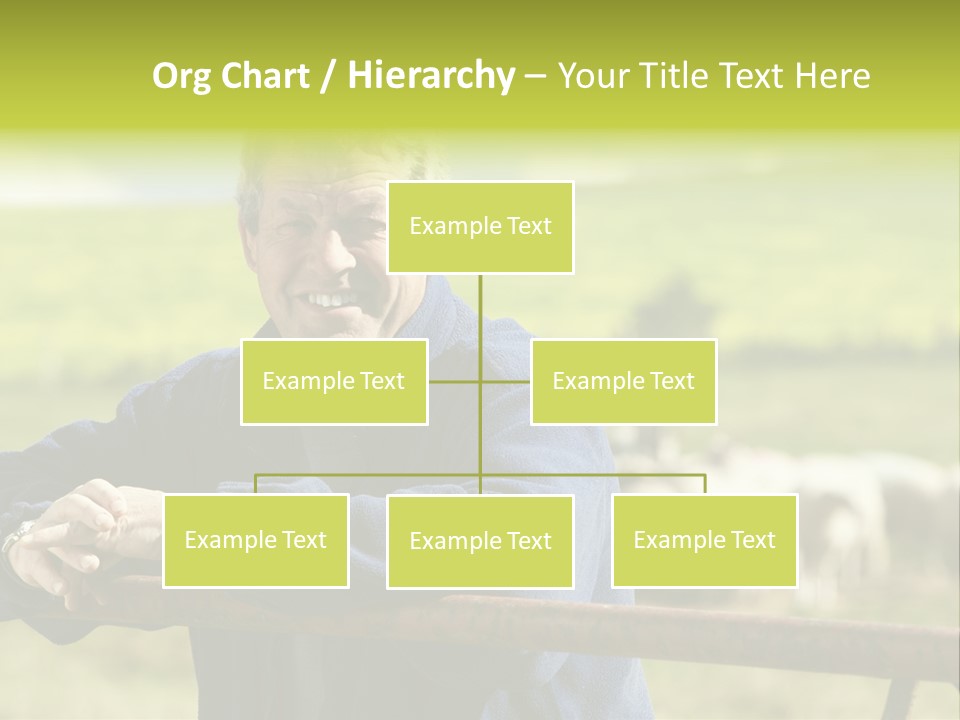 Org Chart / Hierarchy – Your Title Text Here

Example Text

Example Text

Example Text

Example Text

Example Text

Example Text